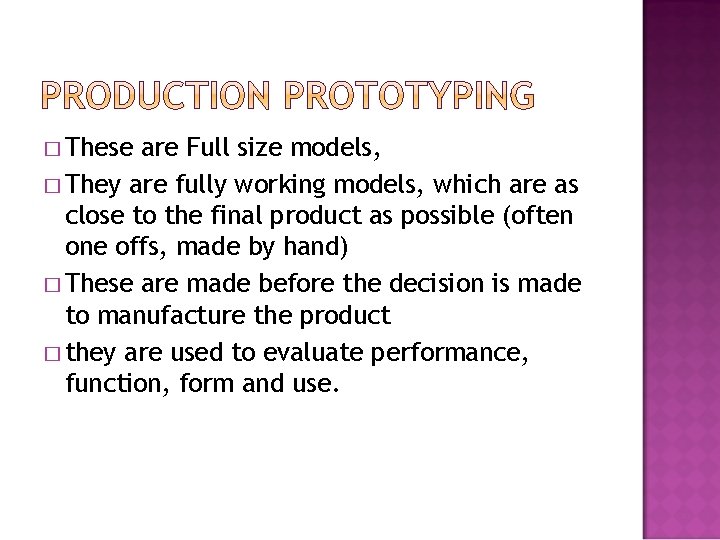 PRODUCTION PROTOTYPING

□ These are Full size models,

□ They are fully working models, which are as close to the final product as possible (often one offs, made by hand)

□ These are made before the decision is made to manufacture the product

□ they are used to evaluate performance, function, form and use.